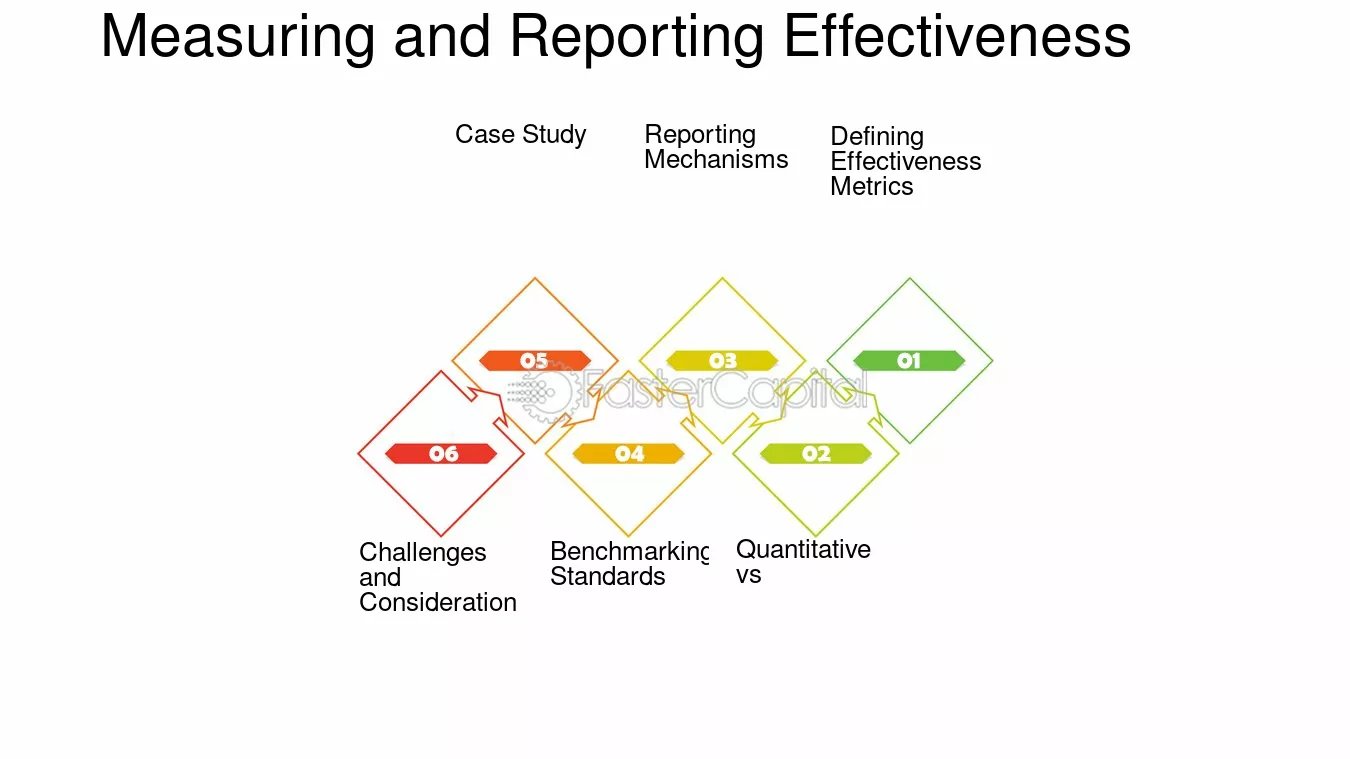 Measuring and Reporting Effectiveness

Case Study

Reporting Mechanisms

Defining Effectiveness Metrics

05

03

01

06

04

02

Challenges and Consideration

Benchmarking Standards

Quantitative vs

FasterCapital